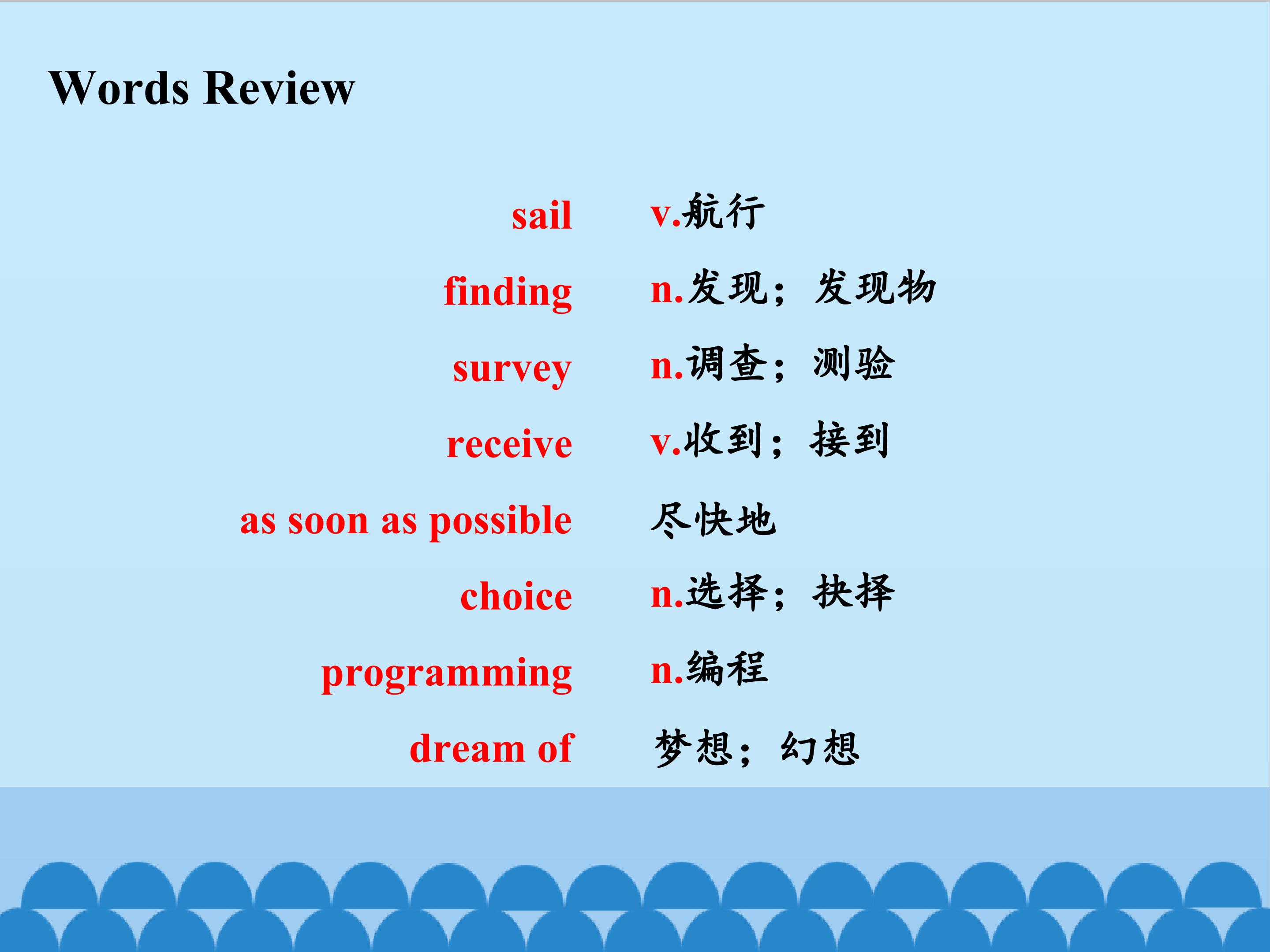 Words Review

sail v.航行

finding n.发现；发现物

survey n.调查；测验

receive v.收到；接到

as soon as possible 尽快地

choice n.选择；抉择

programming n.编程

dream of 梦想；幻想